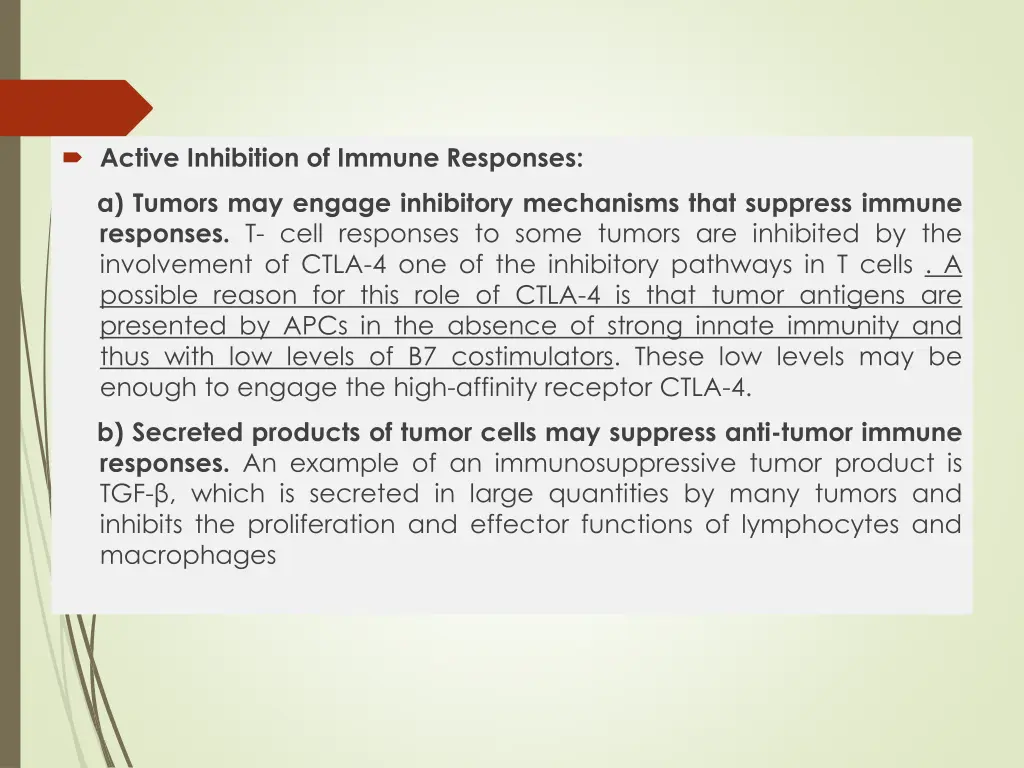 Active Inhibition of Immune Responses:

a) Tumors may engage inhibitory mechanisms that suppress immune responses. T- cell responses to some tumors are inhibited by the involvement of CTLA-4 one of the inhibitory pathways in T cells . A possible reason for this role of CTLA-4 is that tumor antigens are presented by APCs in the absence of strong innate immunity and thus with low levels of B7 costimulators. These low levels may be enough to engage the high-affinity receptor CTLA-4.

b) Secreted products of tumor cells may suppress anti-tumor immune responses. An example of an immunosuppressive tumor product is TGF-β, which is secreted in large quantities by many tumors and inhibits the proliferation and effector functions of lymphocytes and macrophages